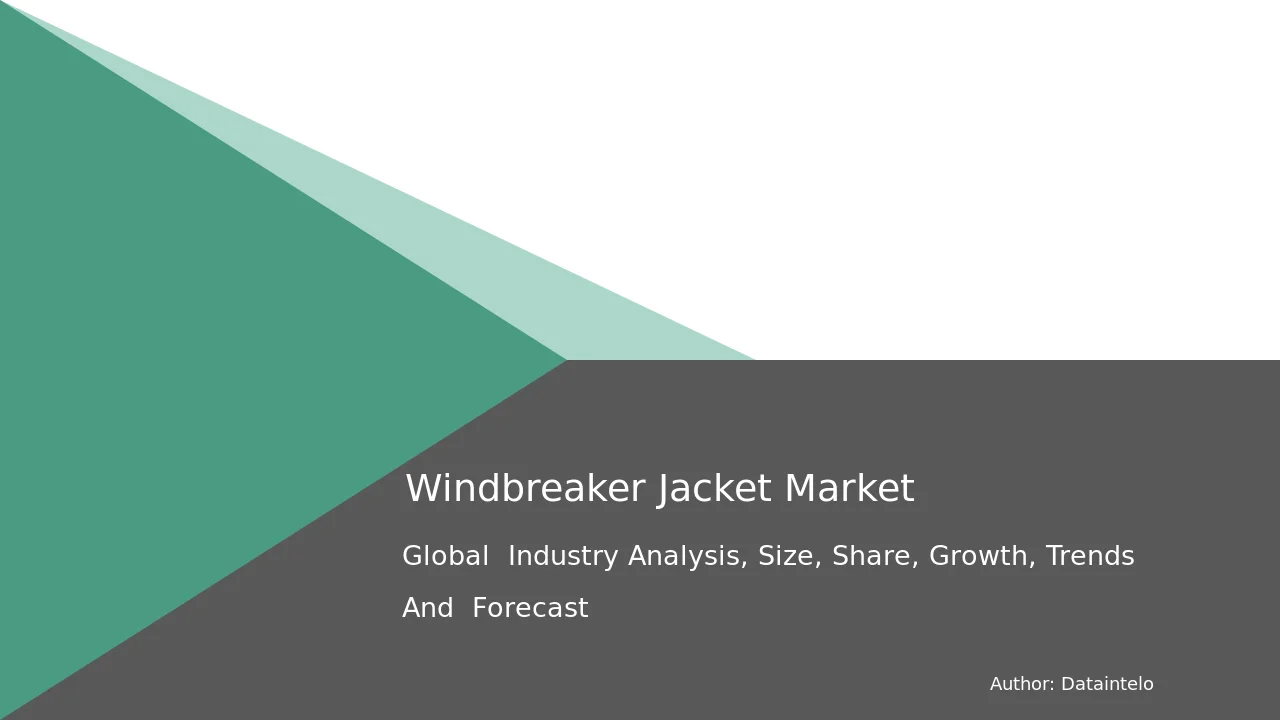 Windbreaker Jacket Market

Global Industry Analysis, Size, Share, Growth, Trends And Forecast

Author: Dataintelo